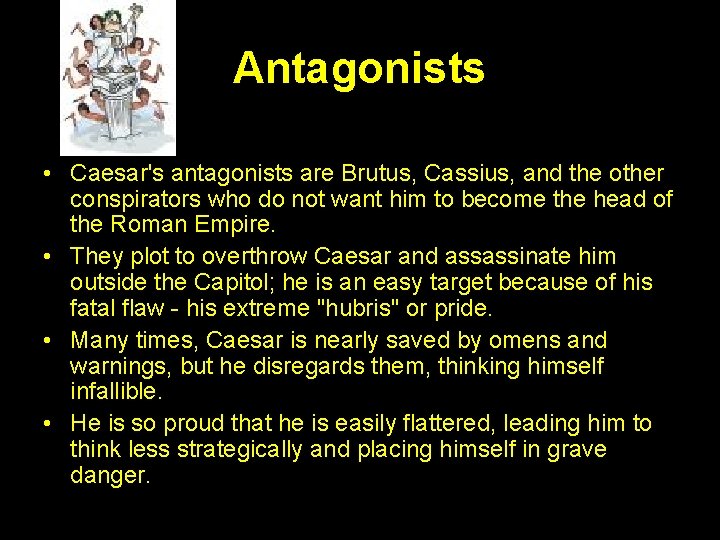 Antagonists

• Caesar's antagonists are Brutus, Cassius, and the other conspirators who do not want him to become the head of the Roman Empire.
• They plot to overthrow Caesar and assassinate him outside the Capitol; he is an easy target because of his fatal flaw - his extreme "hubris" or pride.
• Many times, Caesar is nearly saved by omens and warnings, but he disregards them, thinking himself infallible.
• He is so proud that he is easily flattered, leading him to think less strategically and placing himself in grave danger.